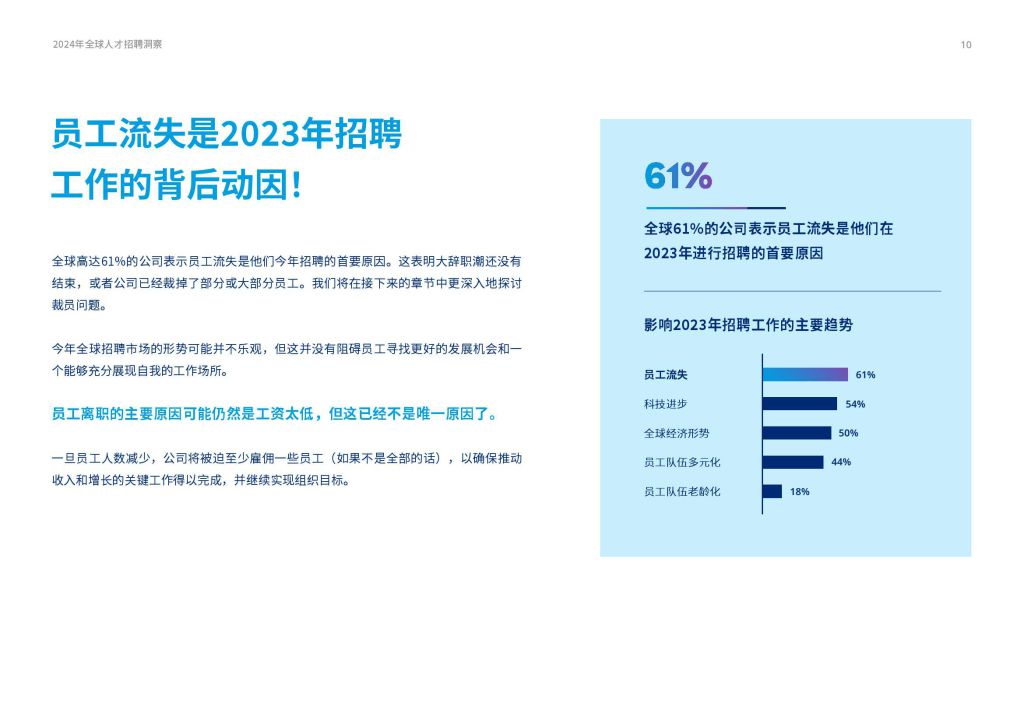 2024年全球人才招聘洞察

10

员工流失是2023年招聘工作的背后动因！

全球高达61%的公司表示员工流失是他们今年招聘的首要原因。这表明大辞职潮还没有结束，或者公司已经裁掉了部分或大部分员工。我们将在接下来的章节中更深入地探讨裁员问题。

今年全球招聘市场的形势可能并不乐观，但这并没有阻碍员工寻找更好的发展机会和一个能够充分展现自我的工作场所。

员工离职的主要原因可能仍然是工资太低，但这已经不是唯一原因了。

一旦员工人数减少，公司将被迫至少雇佣一些员工（如果不是全部的话），以确保推动收入和增长的关键工作得以完成，并继续实现组织目标。

61%

全球61%的公司表示员工流失是他们在2023年进行招聘的首要原因

影响2023年招聘工作的主要趋势

员工流失 61%
科技进步 54%
全球经济形势 50%
员工队伍多元化 44%
员工队伍老龄化 18%